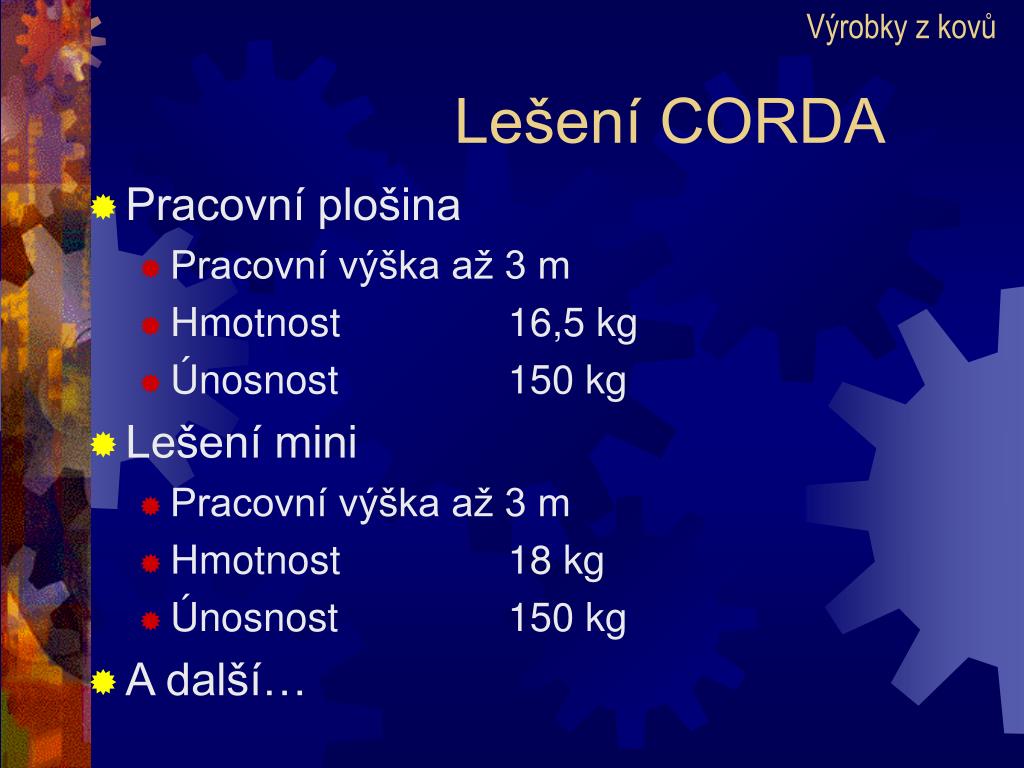 Výrobky z kovů

Lešení CORDA

Pracovní plošina
Pracovní výška až 3 m
Hmotnost 16,5 kg
Únosnost 150 kg

Lešení mini
Pracovní výška až 3 m
Hmotnost 18 kg
Únosnost 150 kg

A další…